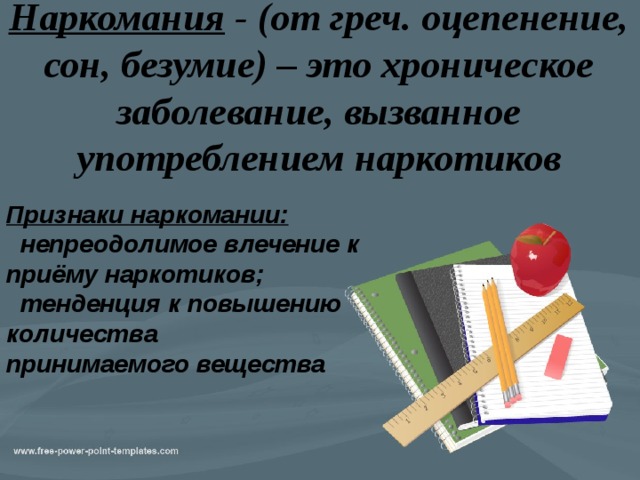 Наркомания - (от греч. оцепенение, сон, безумие) – это хроническое заболевание, вызванное употреблением наркотиков

Признаки наркомании:
непреодолимое влечение к приёму наркотиков;
тенденция к повышению количества принимаемого вещества

www.free-power-point-templates.com